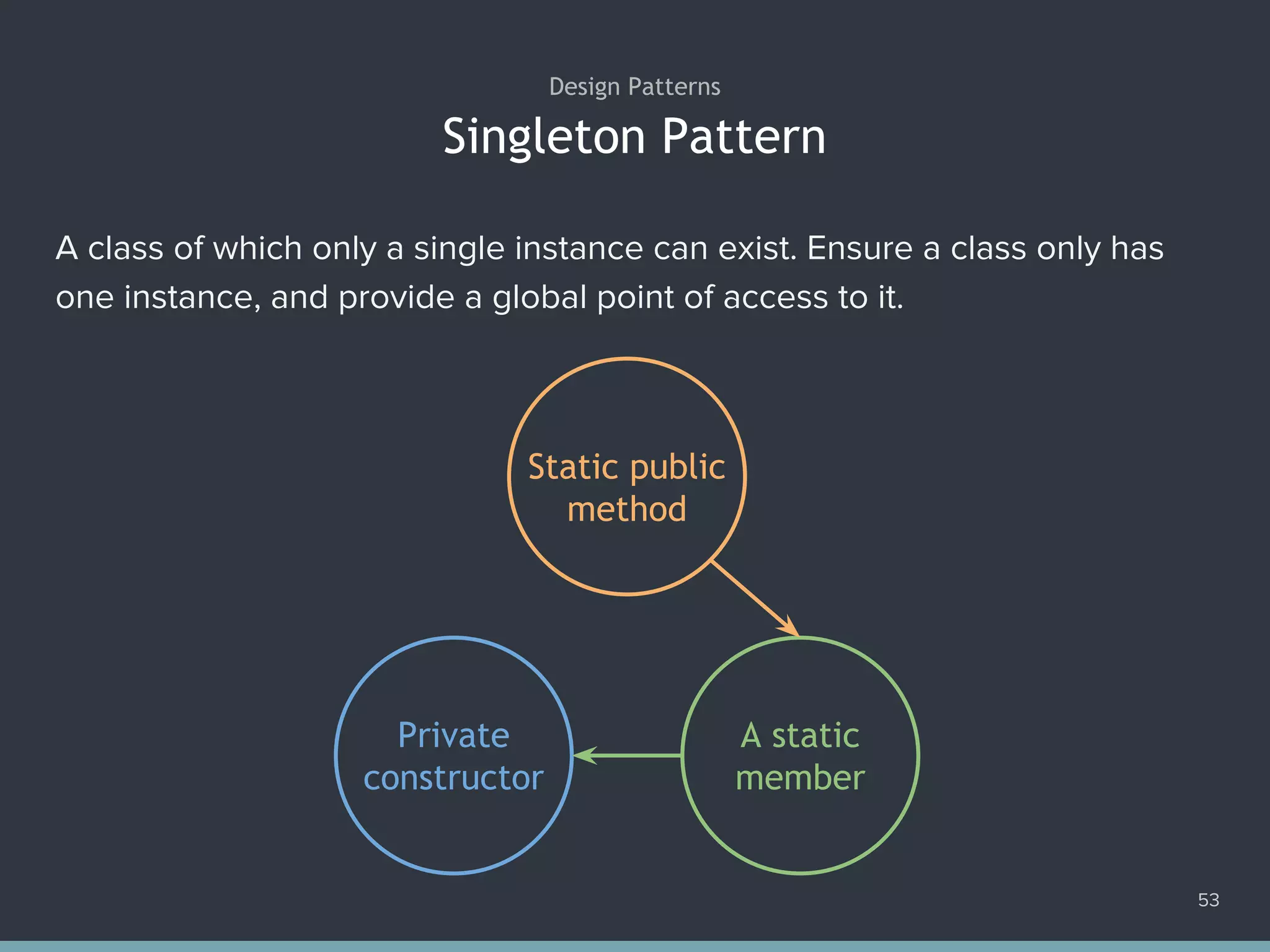 Design Patterns
Singleton Pattern

A class of which only a single instance can exist. Ensure a class only has one instance, and provide a global point of access to it.

Static public method

Private constructor

A static member

53